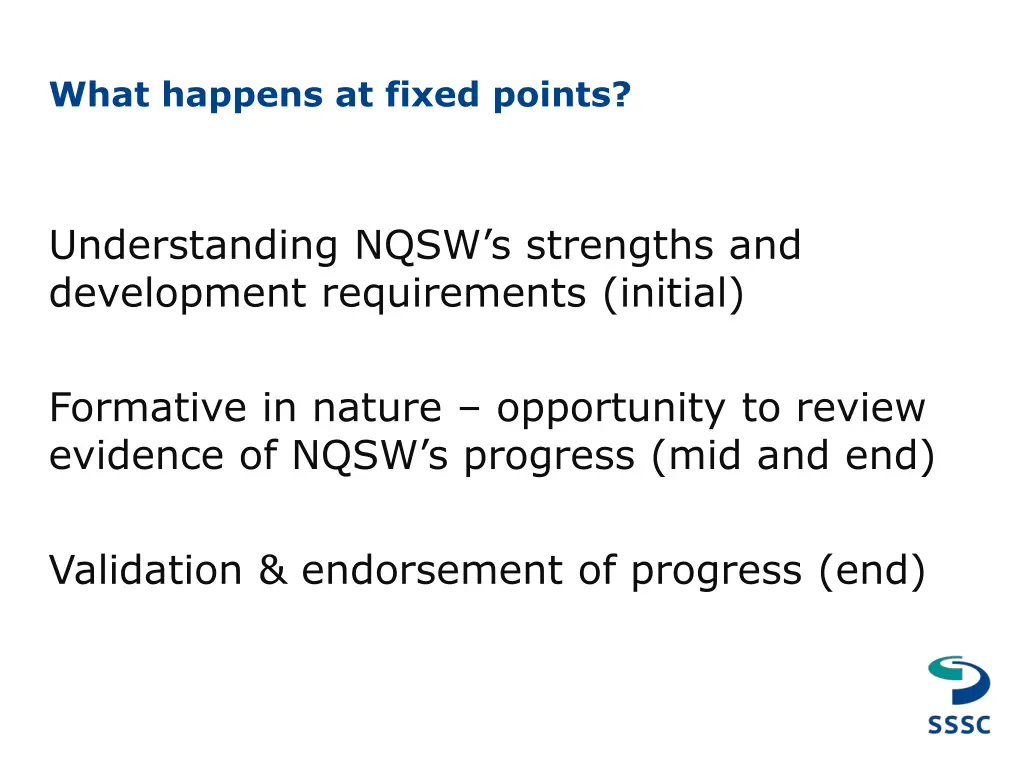 What happens at fixed points?

Understanding NQSW’s strengths and development requirements (initial)

Formative in nature – opportunity to review evidence of NQSW’s progress (mid and end)

Validation & endorsement of progress (end)

SSSC